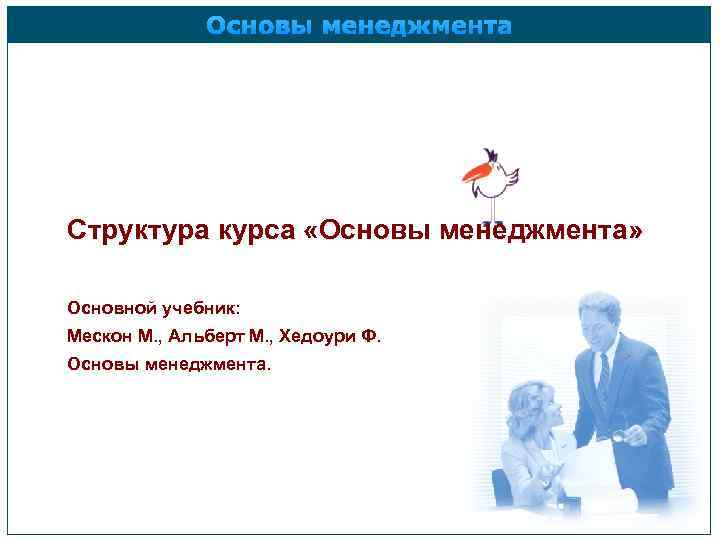 Основы менеджмента

Структура курса «Основы менеджмента»

Основной учебник:
Мескон М., Альберт М., Хедоури Ф.
Основы менеджмента.